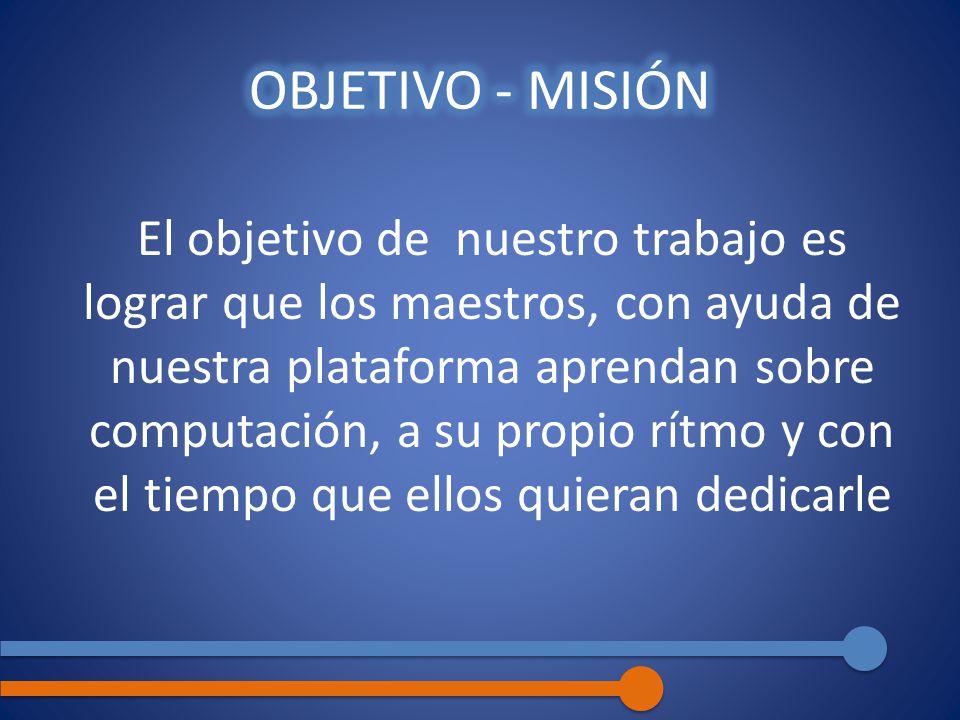 OBJETIVO - MISIÓN

El objetivo de nuestro trabajo es lograr que los maestros, con ayuda de nuestra plataforma aprendan sobre computación, a su propio rítmo y con el tiempo que ellos quieran dedicarle